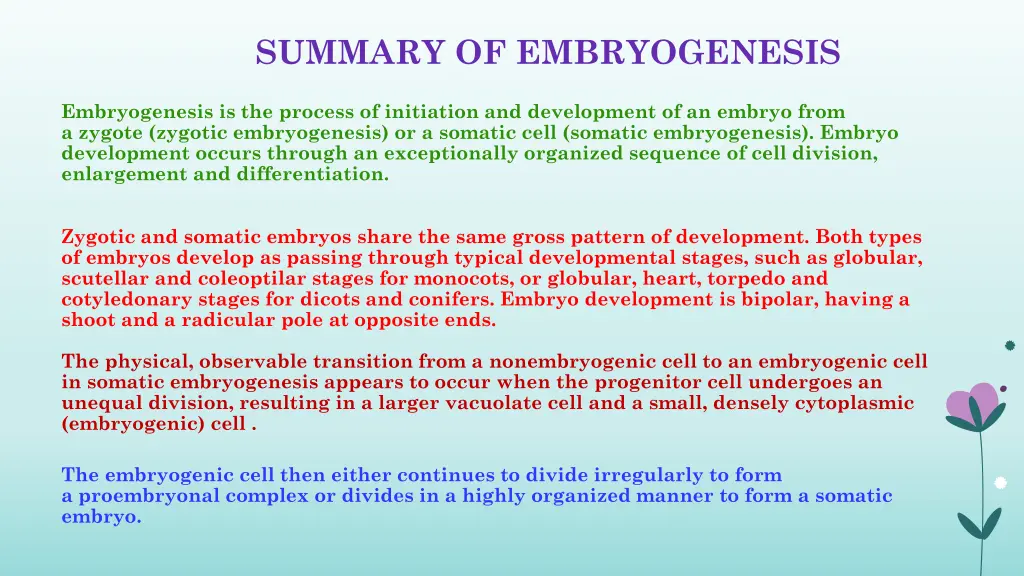 SUMMARY OF EMBRYOGENESIS

Embryogenesis is the process of initiation and development of an embryo from a zygote (zygotic embryogenesis) or a somatic cell (somatic embryogenesis). Embryo development occurs through an exceptionally organized sequence of cell division, enlargement and differentiation.

Zygotic and somatic embryos share the same gross pattern of development. Both types of embryos develop as passing through typical developmental stages, such as globular, scutellar and coleoptilar stages for monocots, or globular, heart, torpedo and cotyledonary stages for dicots and conifers. Embryo development is bipolar, having a shoot and a radicular pole at opposite ends.

The physical, observable transition from a nonembryogenic cell to an embryogenic cell in somatic embryogenesis appears to occur when the progenitor cell undergoes an unequal division, resulting in a larger vacuolate cell and a small, densely cytoplasmic (embryogenic) cell .

The embryogenic cell then either continues to divide irregularly to form a proembryonal complex or divides in a highly organized manner to form a somatic embryo.